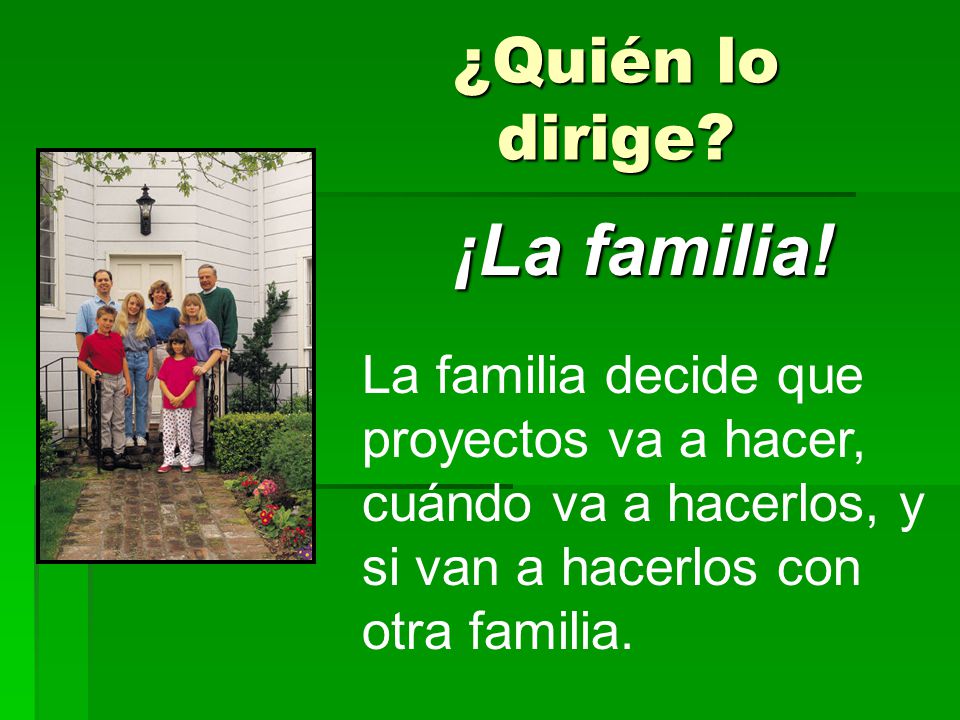 ¿Quién lo dirige?

¡La familia!

La familia decide que proyectos va a hacer, cuándo va a hacerlos, y si van a hacerlos con otra familia.